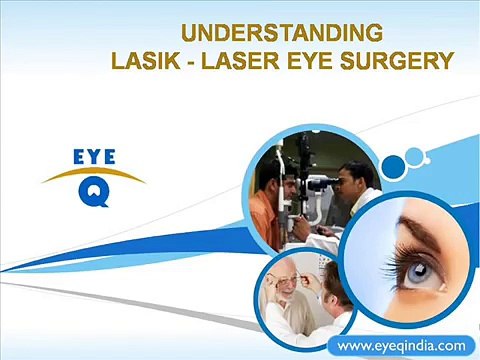 UNDERSTANDING
LASIK - LASER EYE SURGERY

EYE
Q

www.eyeqindia.com